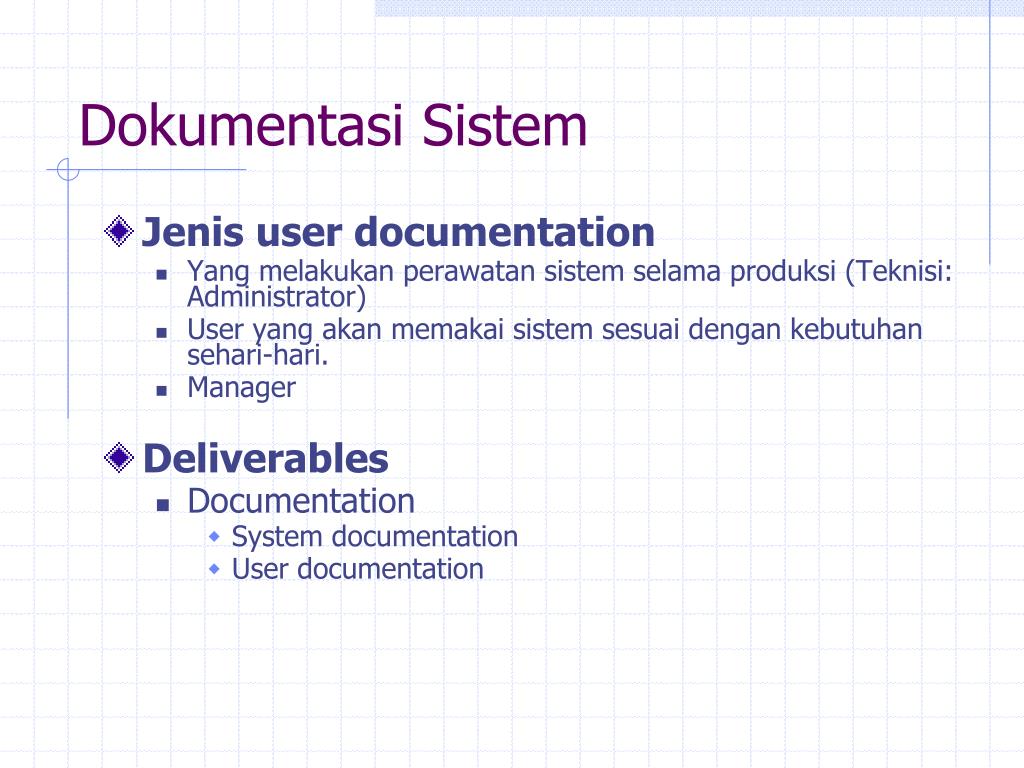 Dokumentasi Sistem

Jenis user documentation

Yang melakukan perawatan sistem selama produksi (Teknisi: Administrator)

User yang akan memakai sistem sesuai dengan kebutuhan sehari-hari.

Manager

Deliverables

Documentation

System documentation

User documentation